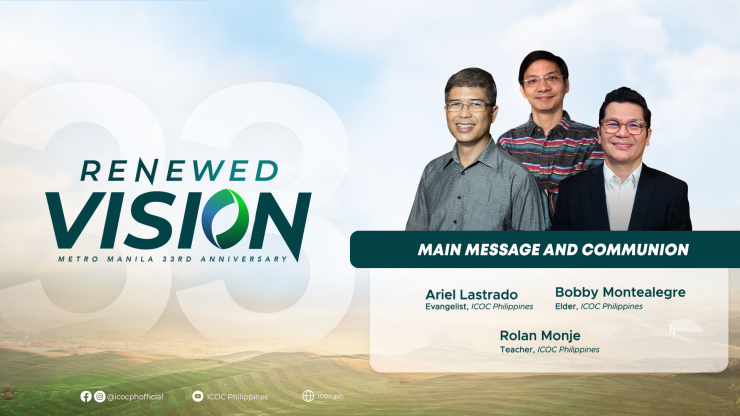 33

RENEWED
VISION
METRO MANILA 33RD ANNIVERSARY

MAIN MESSAGE AND COMMUNION

Ariel Lastrado
Evangelist, ICOC Philippines

Bobby Montealegre
Elder, ICOC Philippines

Rolan Monje
Teacher, ICOC Philippines

@icocphofficial ICOC Philippines icoc.ph